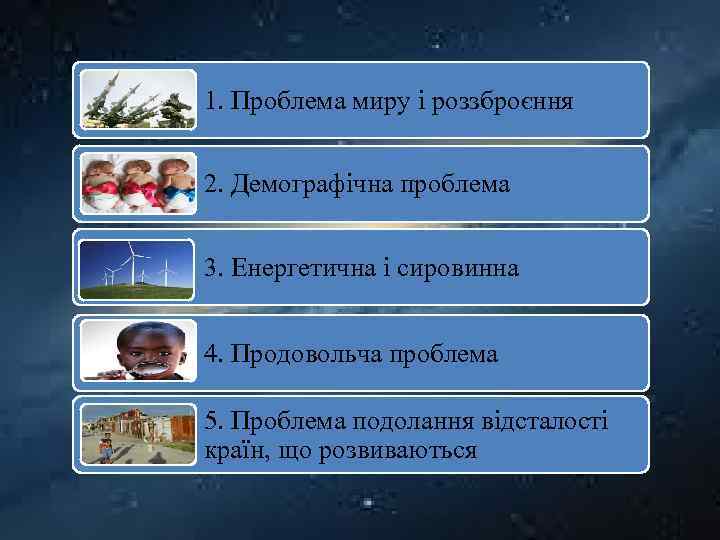 1. Проблема миру і роззброєння

2. Демографічна проблема

3. Енергетична і сировинна

4. Продовольча проблема

5. Проблема подолання відсталості країн, що розвиваються